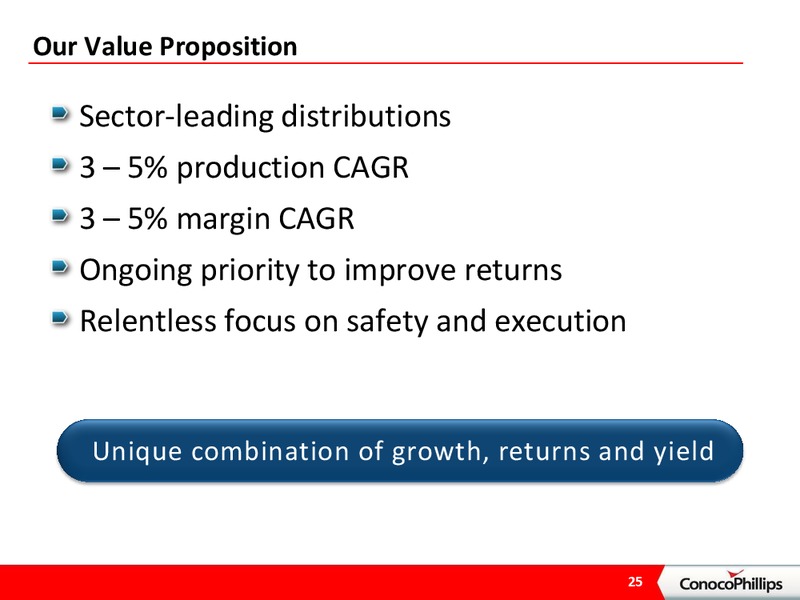 Our Value Proposition

Sector-leading distributions

3 – 5% production CAGR

3 – 5% margin CAGR

Ongoing priority to improve returns

Relentless focus on safety and execution

Unique combination of growth, returns and yield

25

ConocoPhillips